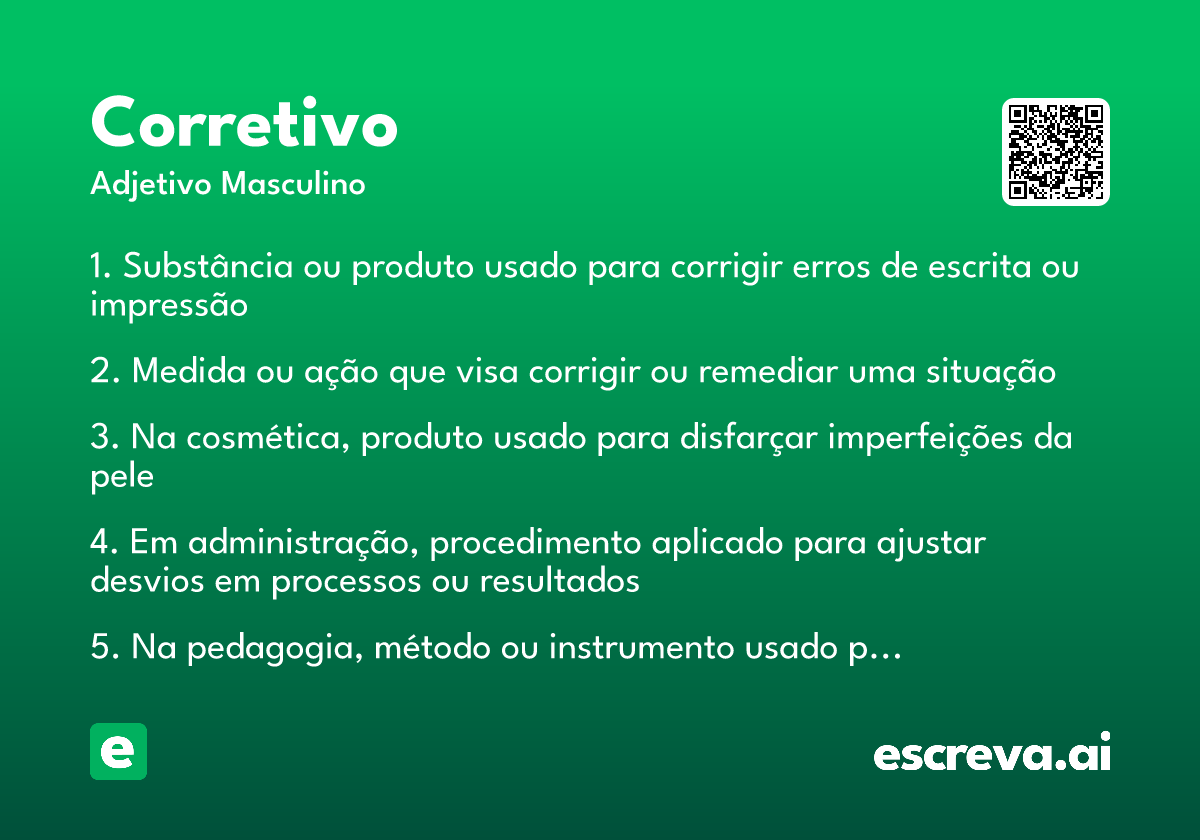 Corretivo
Adjetivo Masculino

1. Substância ou produto usado para corrigir erros de escrita ou impressão

2. Medida ou ação que visa corrigir ou remediar uma situação

3. Na cosmética, produto usado para disfarçar imperfeições da pele

4. Em administração, procedimento aplicado para ajustar desvios em processos ou resultados

5. Na pedagogia, método ou instrumento usado p…

e

escreva.ai